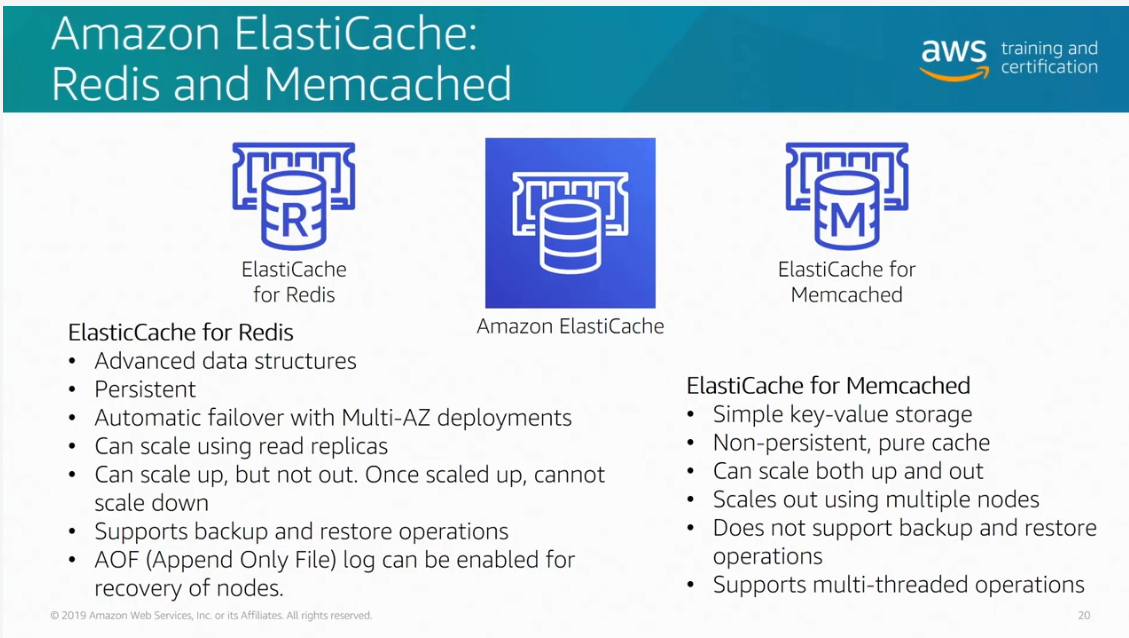 Amazon ElastiCache: Redis and Memcached

aws training and certification

R

ElastiCache for Redis

Amazon ElastiCache

M

ElastiCache for Memcached

ElasticCache for Redis
• Advanced data structures
• Persistent
• Automatic failover with Multi-AZ deployments
• Can scale using read replicas
• Can scale up, but not out. Once scaled up, cannot scale down
• Supports backup and restore operations
• AOF (Append Only File) log can be enabled for recovery of nodes.

ElastiCache for Memcached
• Simple key-value storage
• Non-persistent, pure cache
• Can scale both up and out
• Scales out using multiple nodes
• Does not support backup and restore operations
• Supports multi-threaded operations

© 2019 Amazon Web Services, Inc. or its Affiliates. All rights reserved.

20